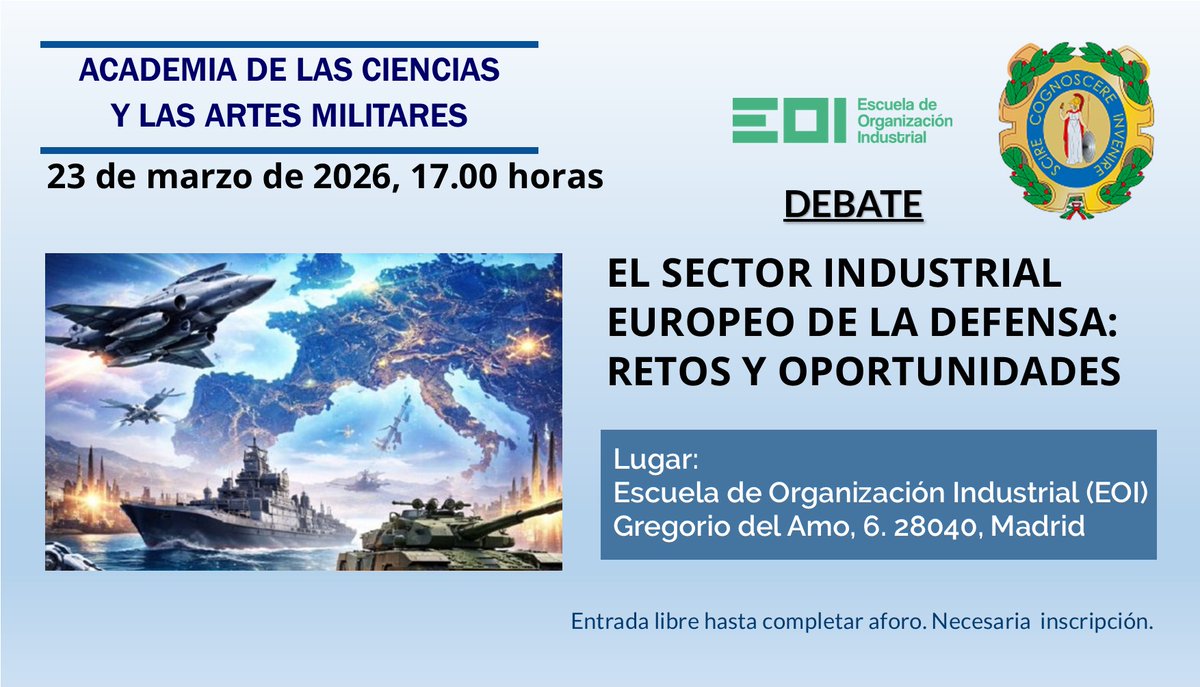 ACADEMIA DE LAS CIENCIAS
Y LAS ARTES MILITARES

23 de marzo de 2026, 17.00 horas

EOI Escuela de Organización Industrial

SCIRE COGNOSCERE INVENIRE

DEBATE

EL SECTOR INDUSTRIAL EUROPEO DE LA DEFENSA: RETOS Y OPORTUNIDADES

Lugar:
Escuela de Organización Industrial (EOI)
Gregorio del Amo, 6. 28040, Madrid

Entrada libre hasta completar aforo. Necesaria inscripción.